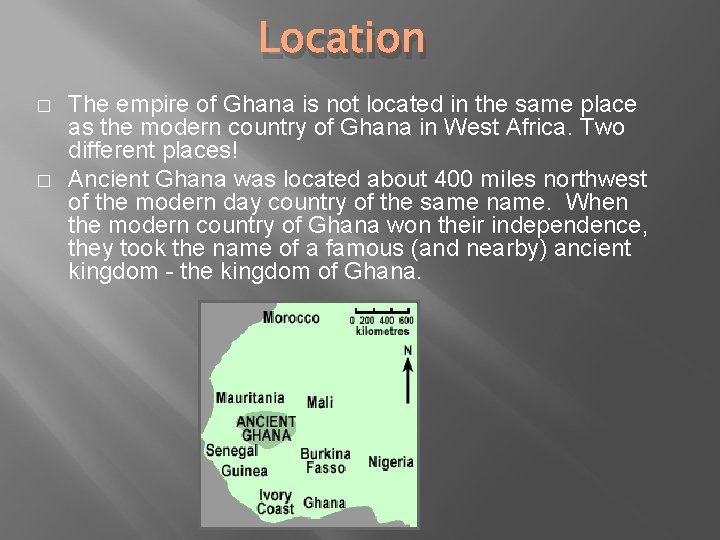 Location

□ The empire of Ghana is not located in the same place as the modern country of Ghana in West Africa. Two different places!

□ Ancient Ghana was located about 400 miles northwest of the modern day country of the same name. When the modern country of Ghana won their independence, they took the name of a famous (and nearby) ancient kingdom - the kingdom of Ghana.

Morocco
0 200 400 600
kilometres
N
Mauritania
Mali
ANCIENT GHANA
Senegal
Guinea
Burkina Fasso
Nigeria
Ivory Coast
Ghana